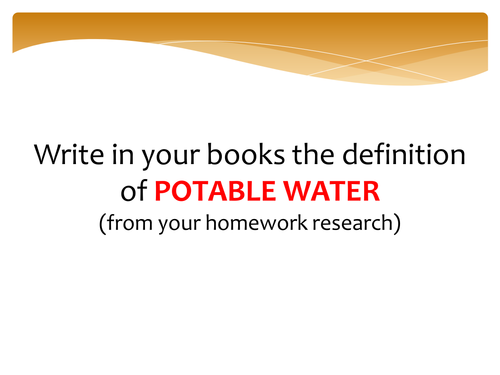 Write in your books the definition of POTABLE WATER
(from your homework research)